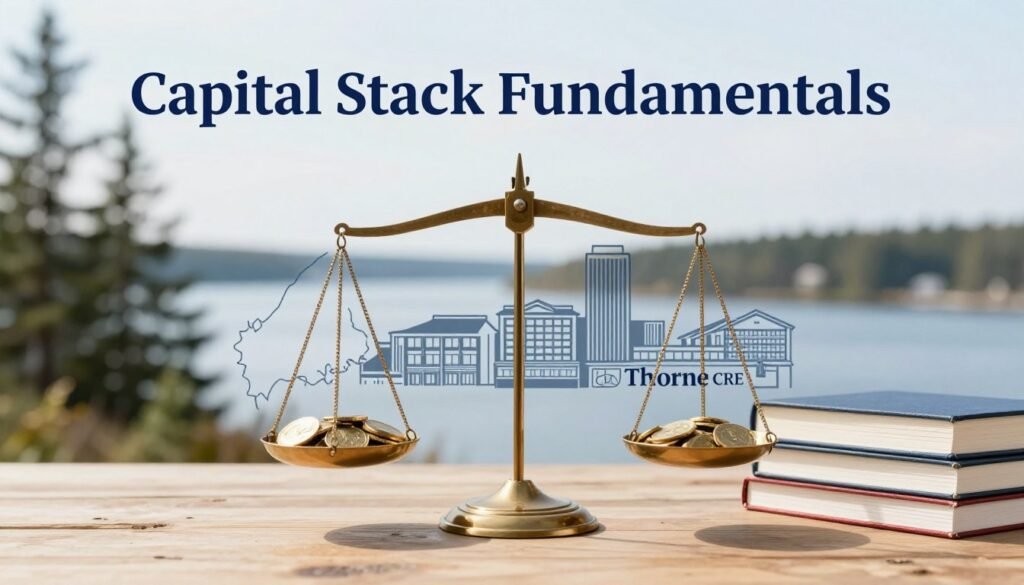 Capital Stack Fundamentals

Thorne CRE